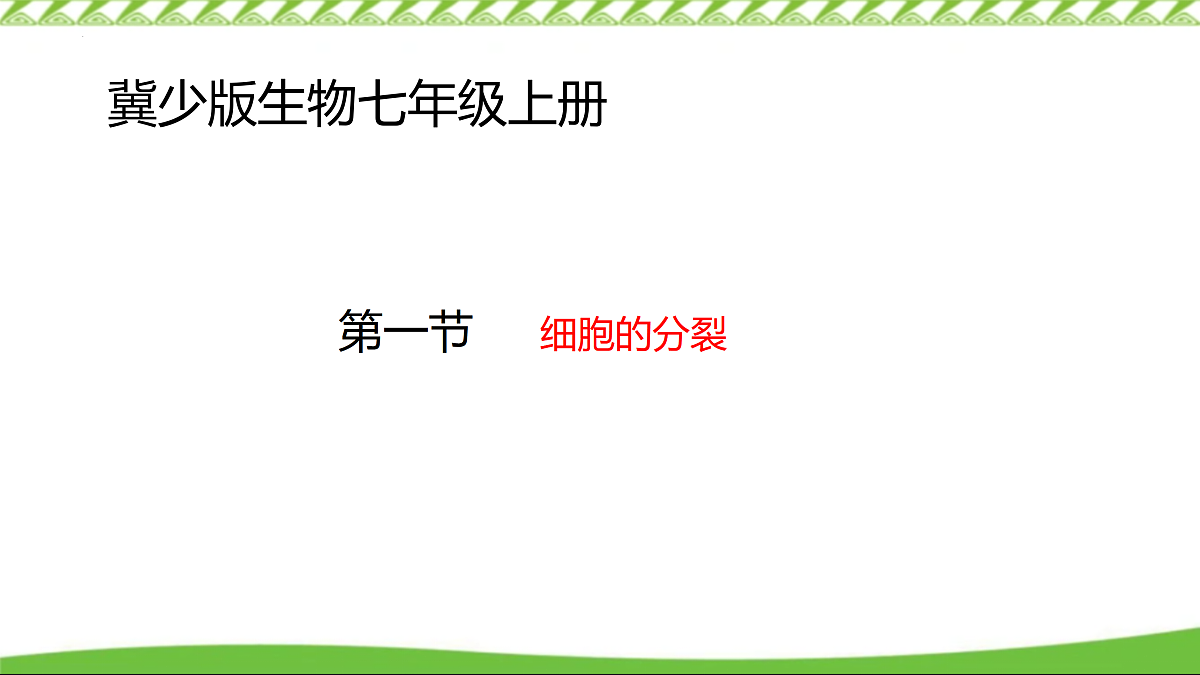 冀少版生物七年级上册

第一节 细胞的分裂